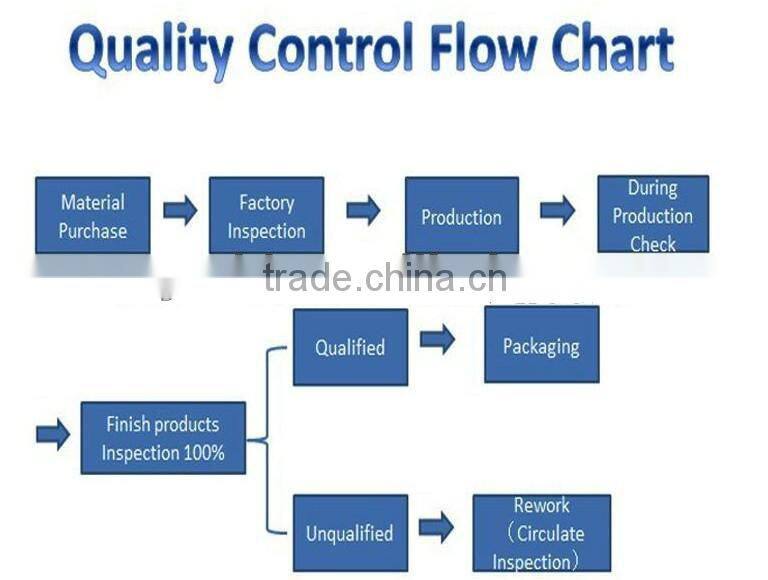 Quality Control Flow Chart

Material Purchase

Factory Inspection

Production

During Production Check

trade.china.cn

Finish products Inspection 100%

Qualified

Packaging

Unqualified

Rework （Circulate Inspection）